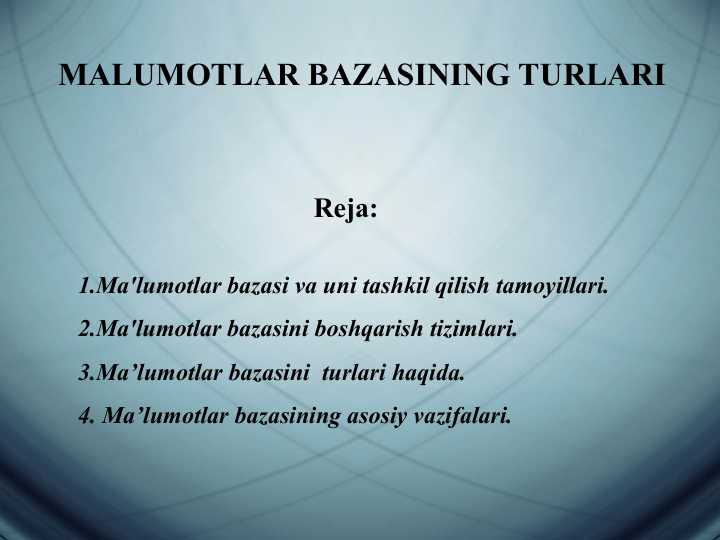 MALUMOTLAR BAZASINING TURLARI

Reja:

1.Ma'lumotlar bazasi va uni tashkil qilish tamoyillari.

2.Ma'lumotlar bazasini boshqarish tizimlari.

3.Ma’lumotlar bazasini turlari haqida.

4. Ma’lumotlar bazasining asosiy vazifalari.